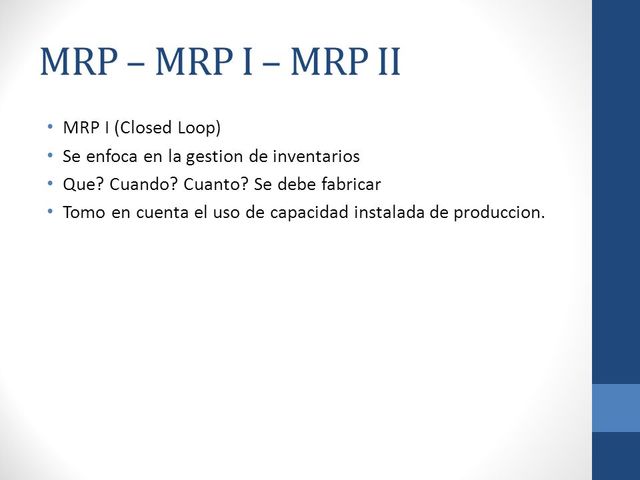 MRP – MRP I – MRP II

• MRP I (Closed Loop)
• Se enfoca en la gestion de inventarios
• Que? Cuando? Cuanto? Se debe fabricar
• Tomo en cuenta el uso de capacidad instalada de produccion.